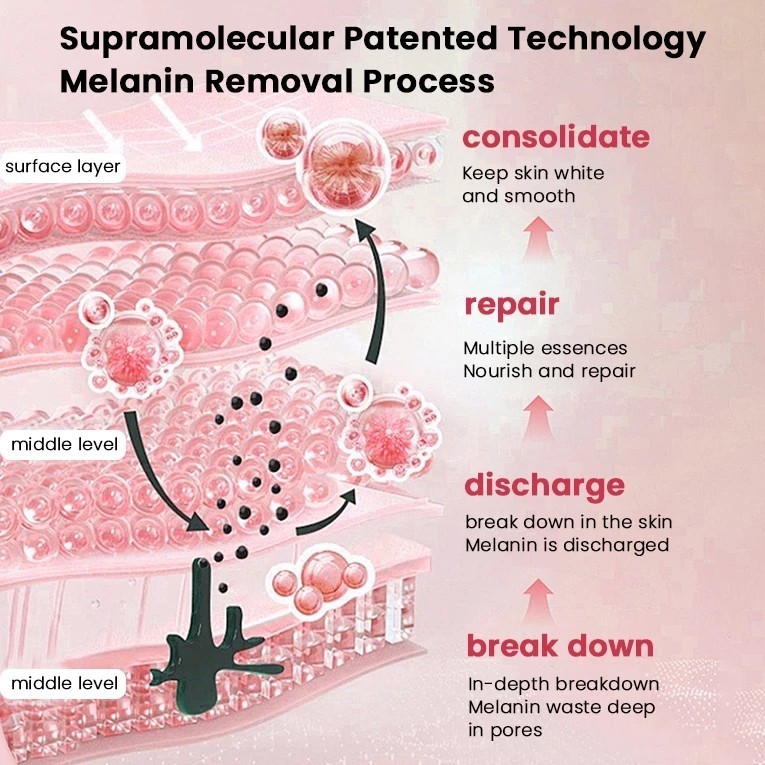 Supramolecular Patented Technology
Melanin Removal Process

surface layer

middle level

middle level

consolidate
Keep skin white and smooth

repair
Multiple essences Nourish and repair

discharge
break down in the skin Melanin is discharged

break down
In-depth breakdown Melanin waste deep in pores